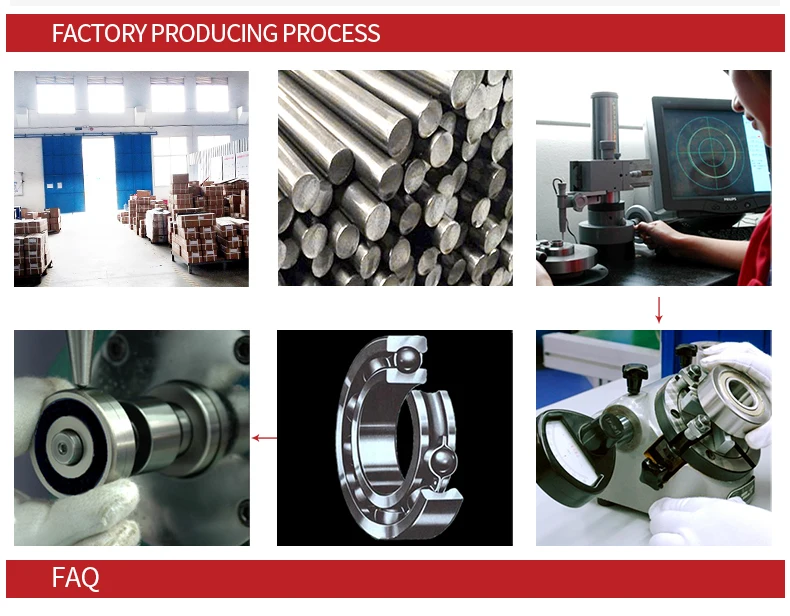 FACTORY PRODUCING PROCESS

PHILIPS

FAQ